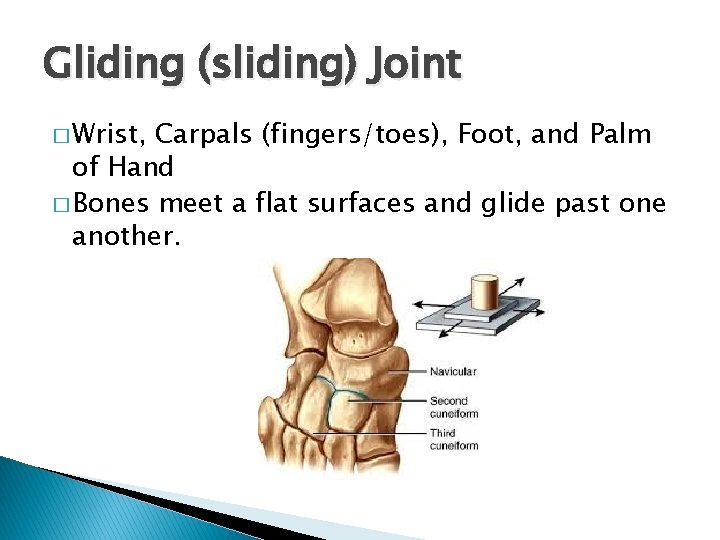 Gliding (sliding) Joint

□ Wrist, Carpals (fingers/toes), Foot, and Palm of Hand

□ Bones meet a flat surfaces and glide past one another.

Navicular

Second cuneiform

Third cuneiform